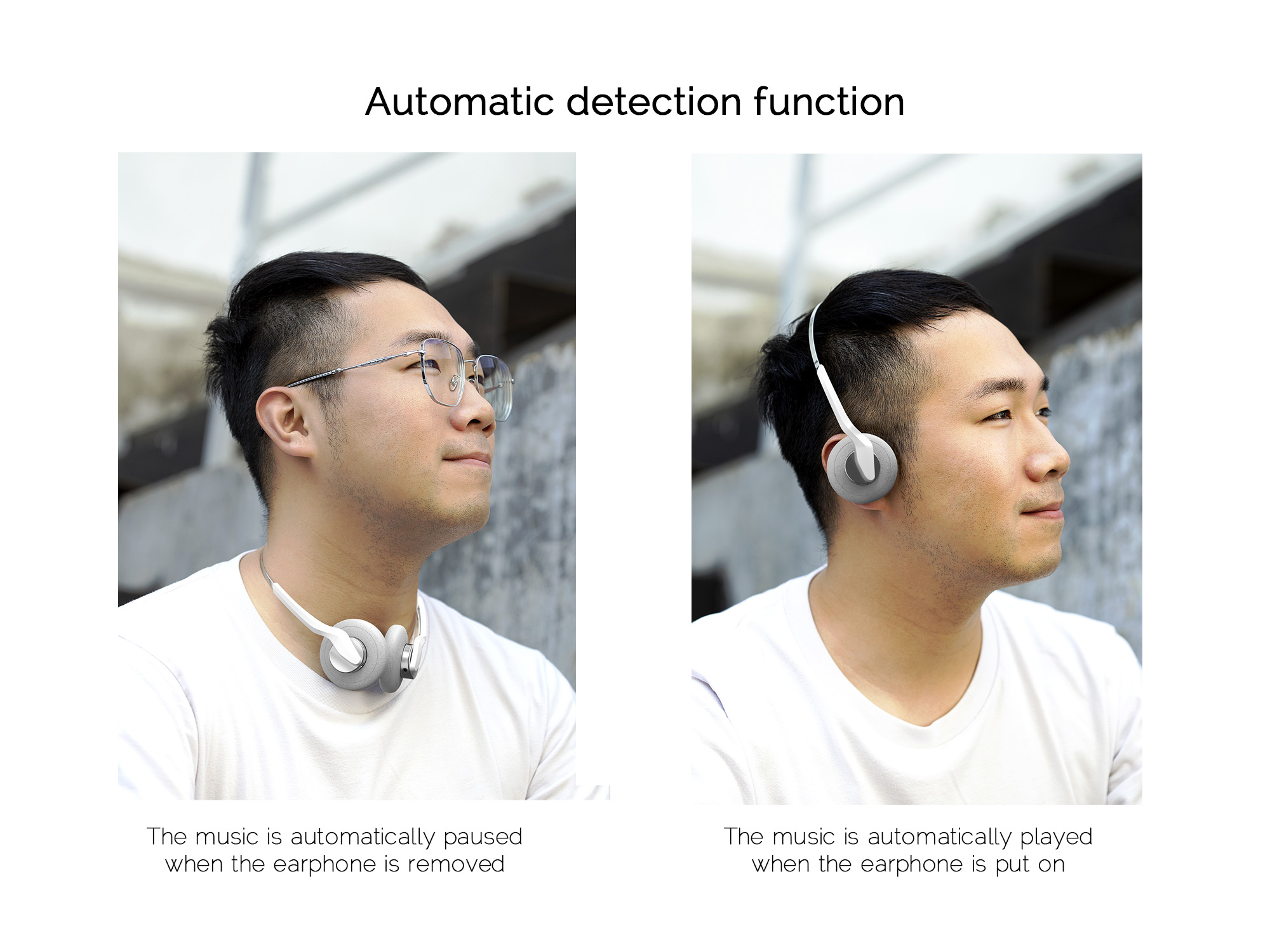 Automatic detection function

The music is automatically paused when the earphone is removed

The music is automatically played when the earphone is put on